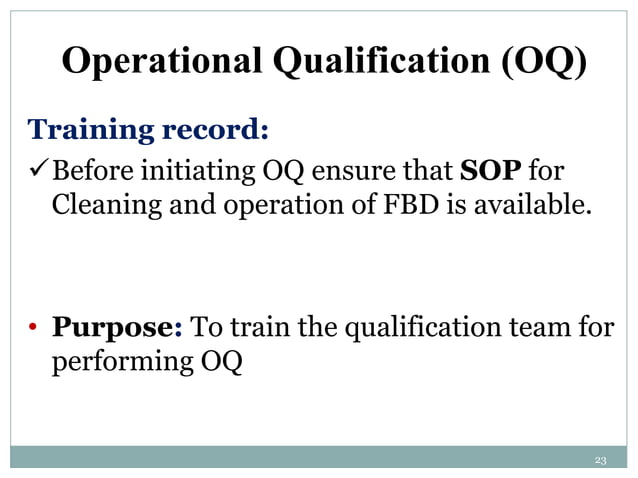 Operational Qualification (OQ)

Training record:

✓ Before initiating OQ ensure that SOP for Cleaning and operation of FBD is available.

• Purpose: To train the qualification team for performing OQ

23